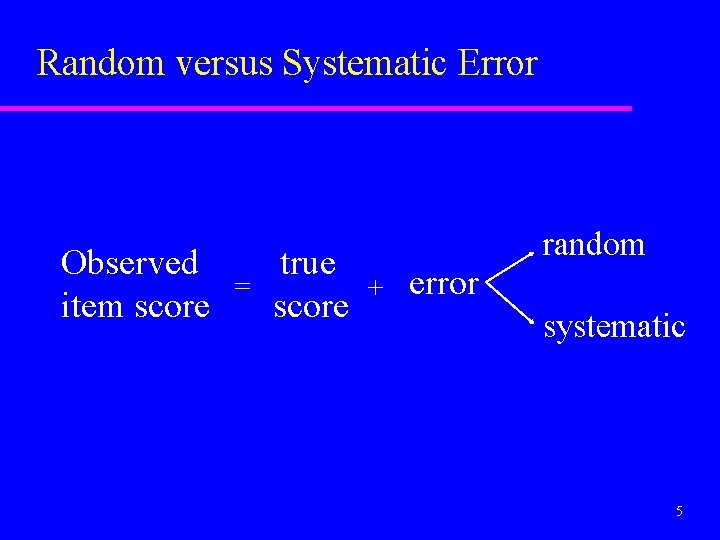 Random versus Systematic Error

Observed item score = true score + error

random

systematic

5